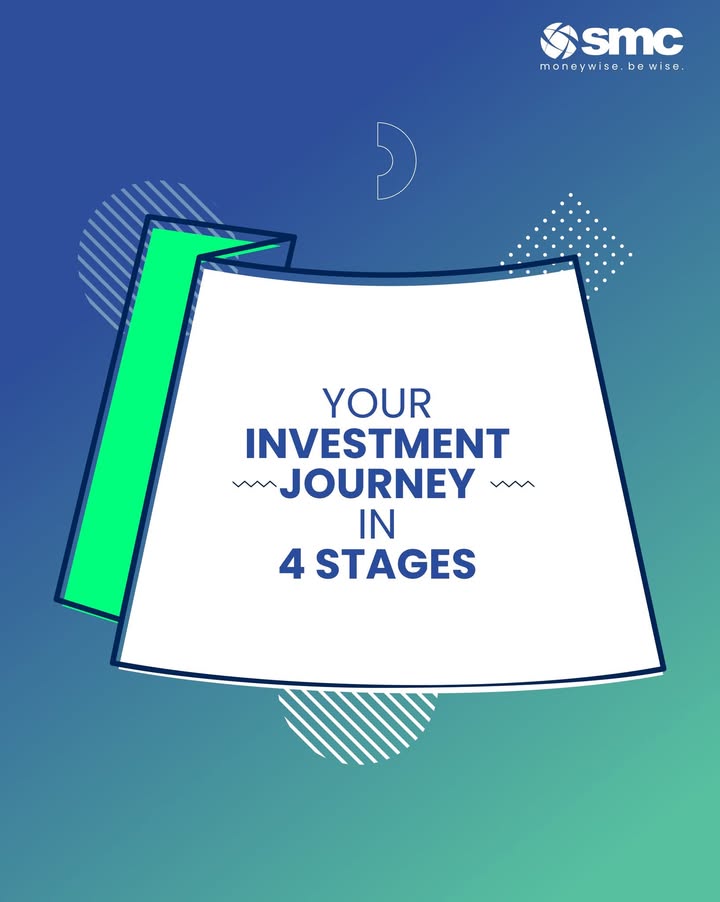 smc
moneywise. be wise.

YOUR
INVESTMENT
JOURNEY
IN
4 STAGES